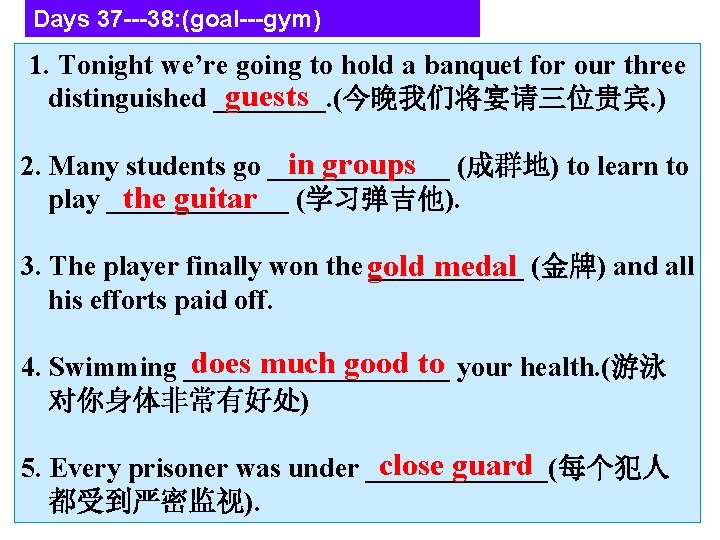 Days 37---38:(goal---gym)

1. Tonight we're going to hold a banquet for our three distinguished guests.(今晚我们将宴请三位贵宾.)

2. Many students go in groups (成群地) to learn to play the guitar (学习弹吉他).

3. The player finally won the gold medal (金牌) and all his efforts paid off.

4. Swimming does much good to your health.(游泳对你身体非常有好处)

5. Every prisoner was under close guard(每个犯人都受到严密监视).